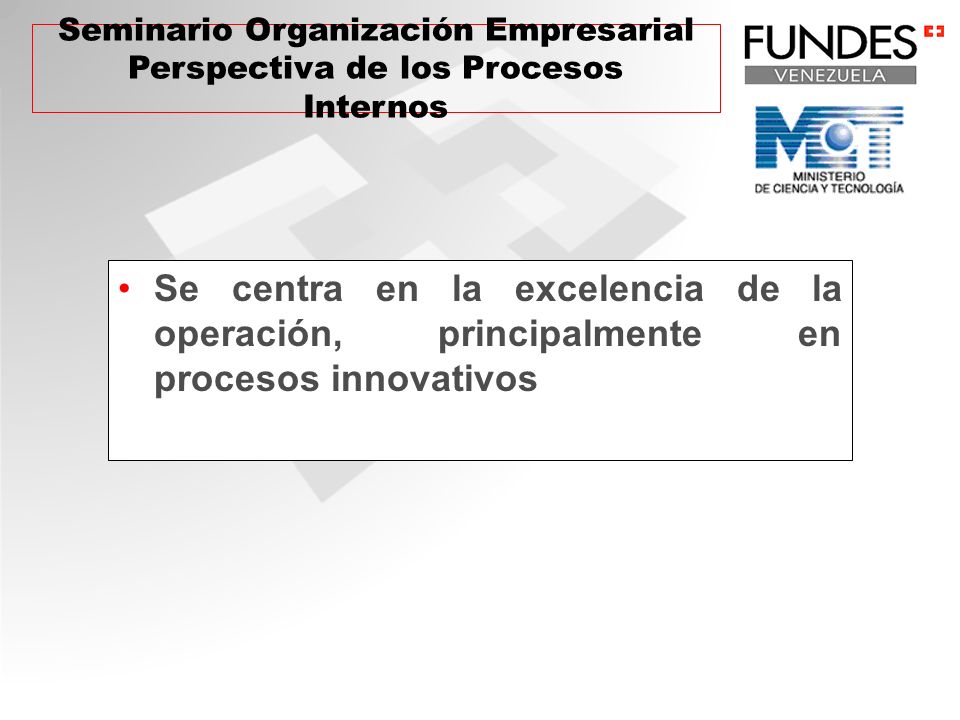 Seminario Organización Empresarial
Perspectiva de los Procesos Internos

FUNDES
VENEZUELA

MCT
MINISTERIO
DE CIENCIA Y TECNOLOGÍA

• Se centra en la excelencia de la operación, principalmente en procesos innovativos